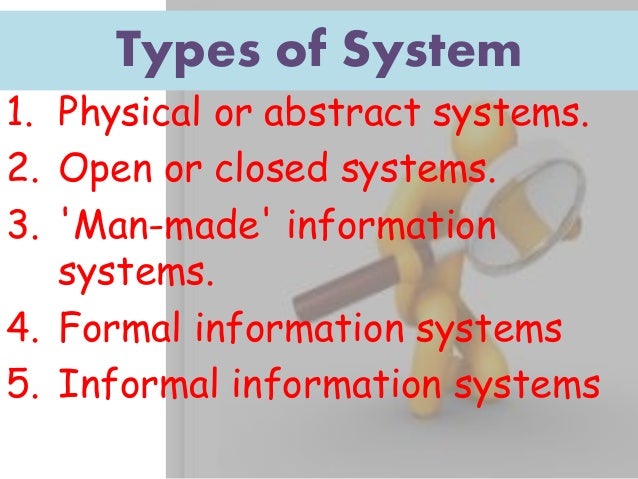 Types of System

1. Physical or abstract systems.
2. Open or closed systems.
3. 'Man-made' information systems.
4. Formal information systems
5. Informal information systems